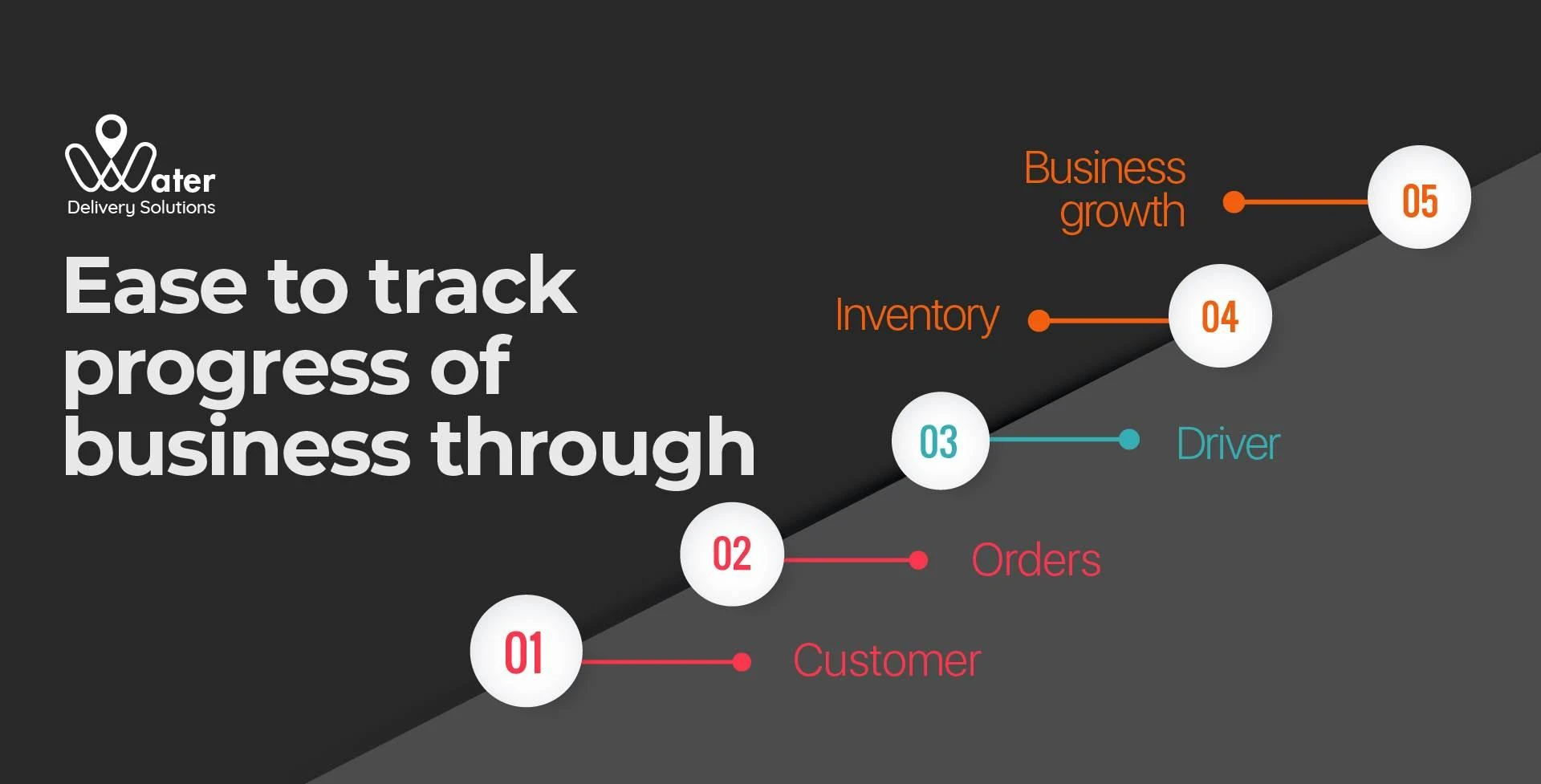 Water
Delivery Solutions

Ease to track progress of business through

Business growth
05

Inventory
04

03
Driver

02
Orders

01
Customer